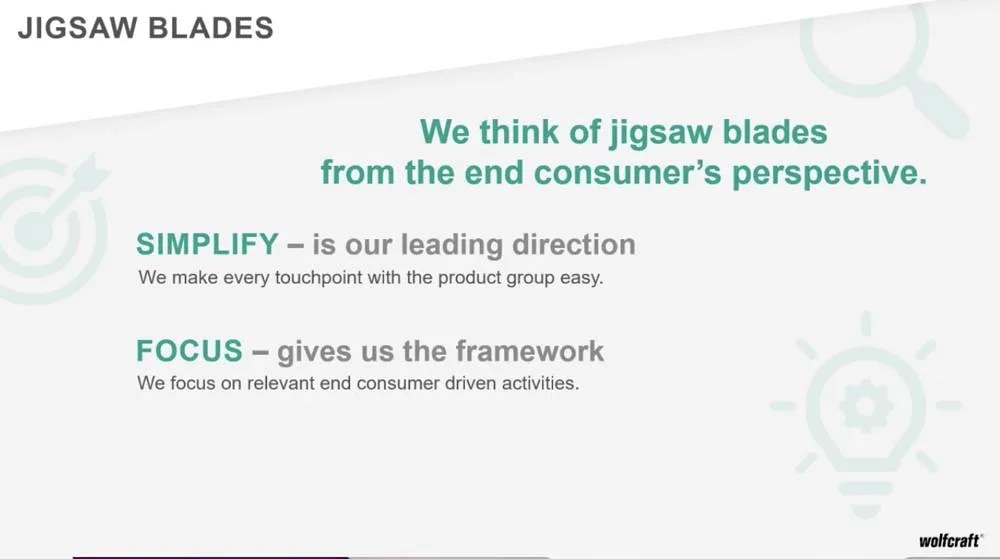 JIGSAW BLADES

We think of jigsaw blades from the end consumer's perspective.

SIMPLIFY – is our leading direction
We make every touchpoint with the product group easy.

FOCUS – gives us the framework
We focus on relevant end consumer driven activities.

wolfcraft